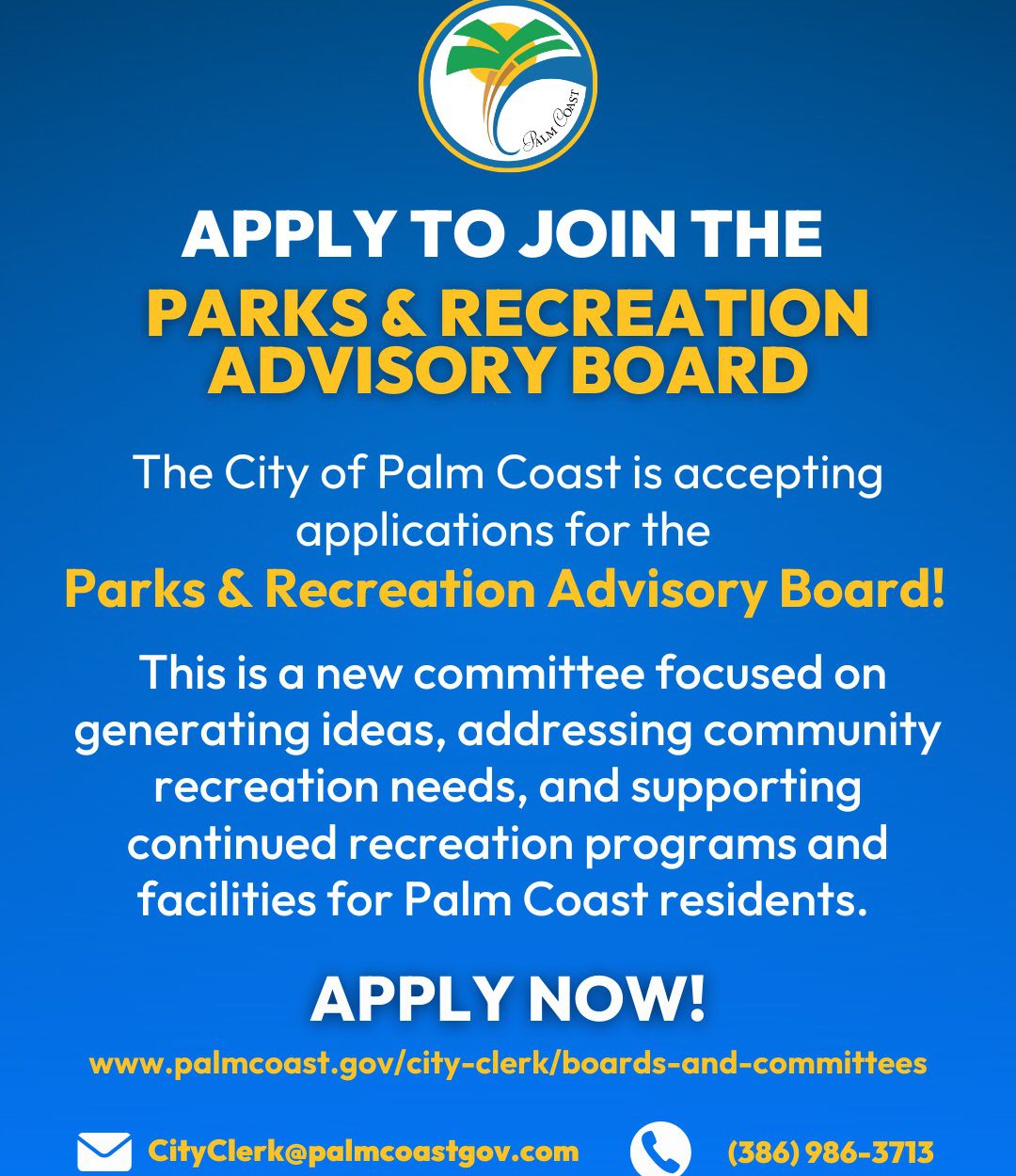 PALM COAST

APPLY TO JOIN THE
PARKS & RECREATION ADVISORY BOARD

The City of Palm Coast is accepting applications for the
Parks & Recreation Advisory Board!

This is a new committee focused on generating ideas, addressing community recreation needs, and supporting continued recreation programs and facilities for Palm Coast residents.

APPLY NOW!
www.palmcoast.gov/city-clerk/boards-and-committees

CityClerk@palmcoastgov.com (386) 986-3713